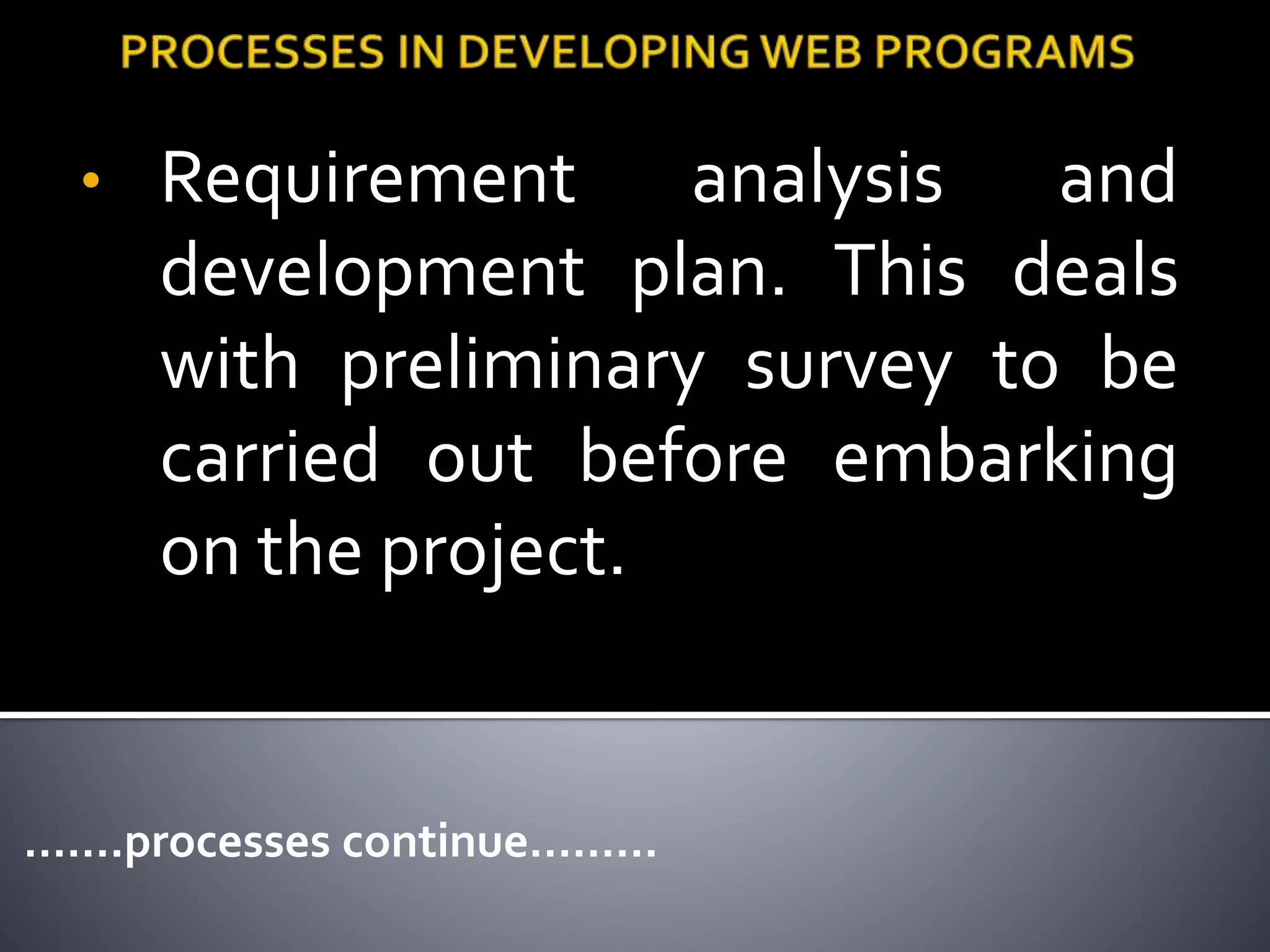 PROCESSES IN DEVELOPING WEB PROGRAMS

• Requirement analysis and development plan. This deals with preliminary survey to be carried out before embarking on the project.

.......processes continue.........